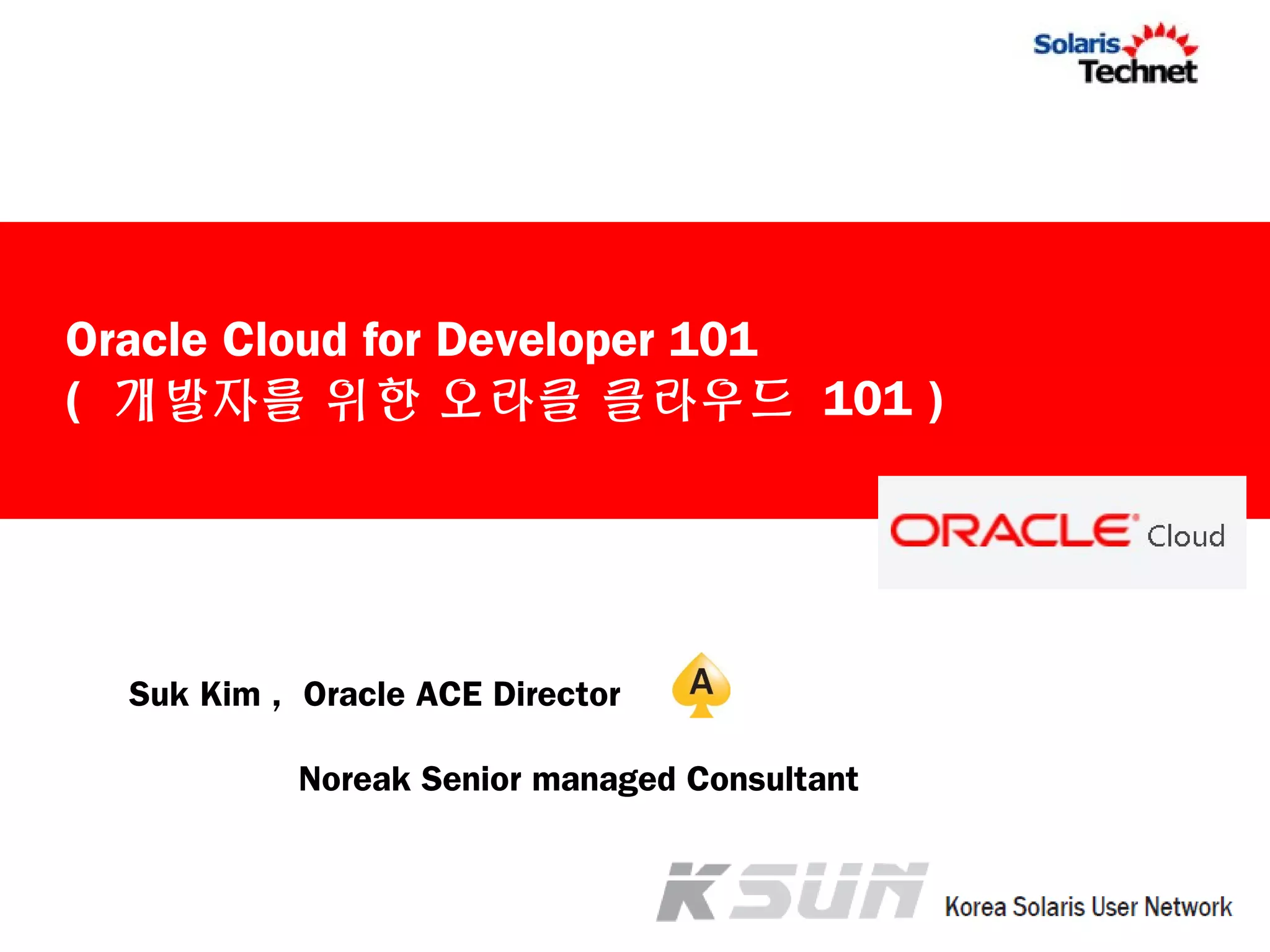 Solaris Technet

Oracle Cloud for Developer 101
( 개발자를 위한 오라클 클라우드 101 )

ORACLE Cloud

Suk Kim , Oracle ACE Director

A

Noreak Senior managed Consultant

KSUN Korea Solaris User Network